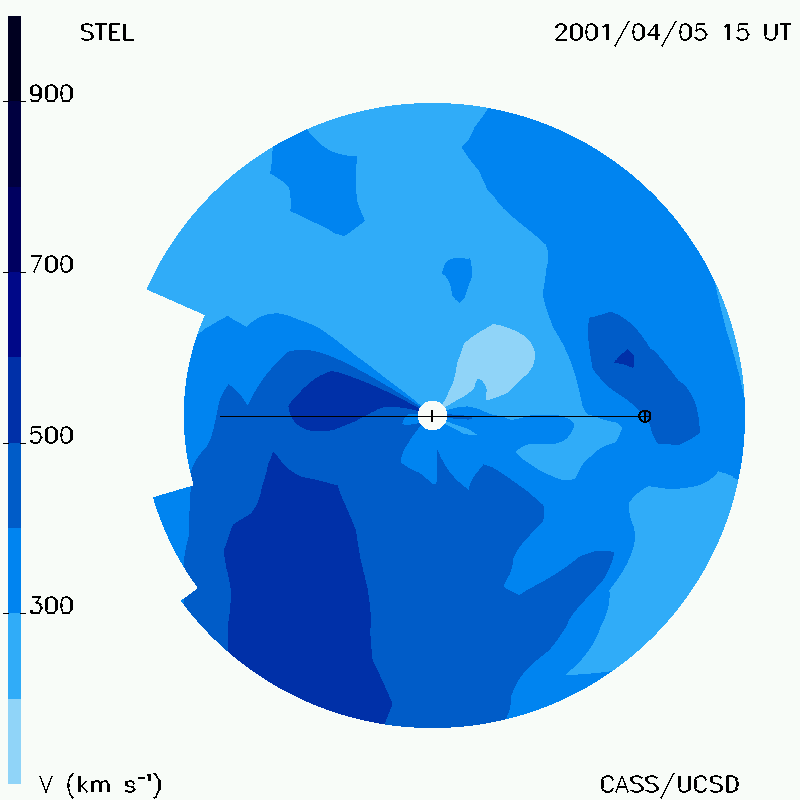 STEL

2001/04/05 15 UT

900

700

500

300

V (km s$^{-1}$)

CASS/UCSD